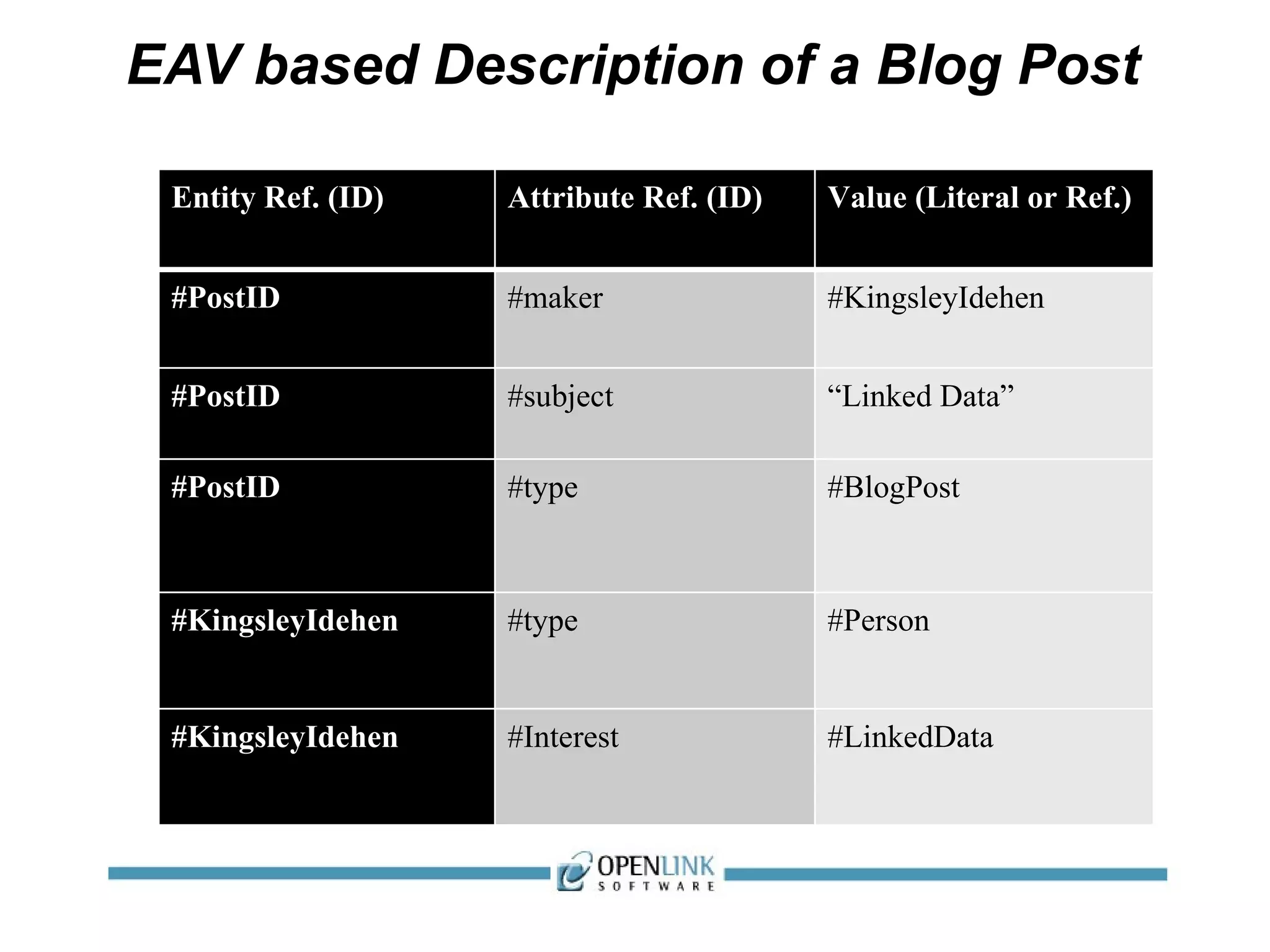 EAV based Description of a Blog Post

| Entity Ref. (ID) | Attribute Ref. (ID) | Value (Literal or Ref.) |
|---|---|---|
| #PostID | #maker | #KingsleyIdehen |
| #PostID | #subject | “Linked Data” |
| #PostID | #type | #BlogPost |
| #KingsleyIdehen | #type | #Person |
| #KingsleyIdehen | #Interest | #LinkedData |

OPENLINK SOFTWARE